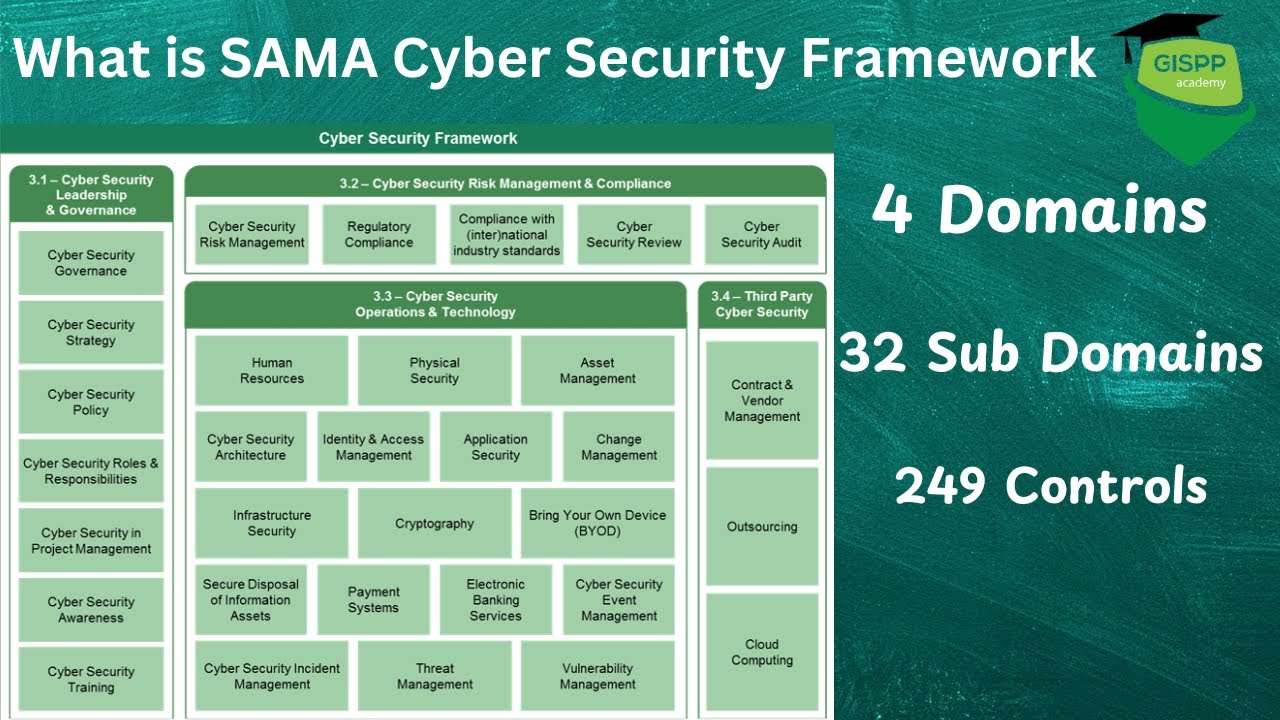 What is SAMA Cyber Security Framework

GISPP academy

Cyber Security Framework

3.1 – Cyber Security Leadership & Governance

Cyber Security Governance

Cyber Security Strategy

Cyber Security Policy

Cyber Security Roles & Responsibilities

Cyber Security in Project Management

Cyber Security Awareness

Cyber Security Training

3.2 – Cyber Security Risk Management & Compliance

Cyber Security Risk Management

Regulatory Compliance

Compliance with (inter)national industry standards

Cyber Security Review

Cyber Security Audit

3.3 – Cyber Security Operations & Technology

Human Resources

Physical Security

Asset Management

Cyber Security Architecture

Identity & Access Management

Application Security

Change Management

Infrastructure Security

Cryptography

Bring Your Own Device (BYOD)

Secure Disposal of Information Assets

Payment Systems

Electronic Banking Services

Cyber Security Event Management

Cyber Security Incident Management

Threat Management

Vulnerability Management

3.4 – Third Party Cyber Security

Contract & Vendor Management

Outsourcing

Cloud Computing

4 Domains

32 Sub Domains

249 Controls